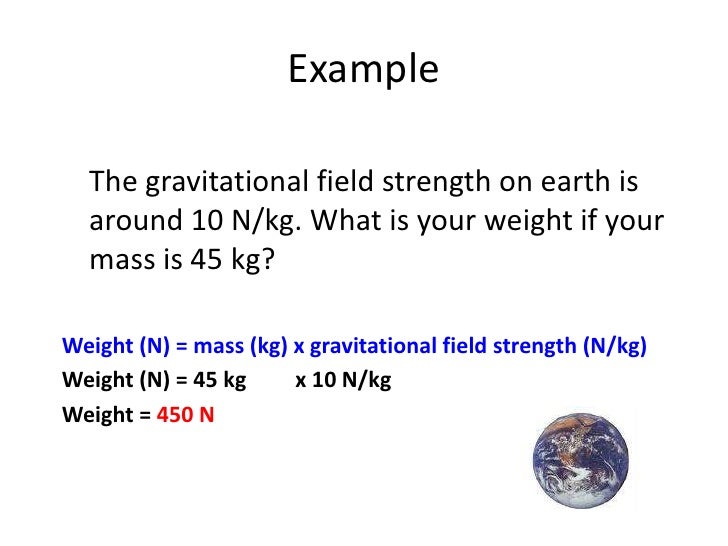 Example

The gravitational field strength on earth is around 10 N/kg. What is your weight if your mass is 45 kg?

Weight (N) = mass (kg) x gravitational field strength (N/kg)

Weight (N) = 45 kg x 10 N/kg

Weight = 450 N